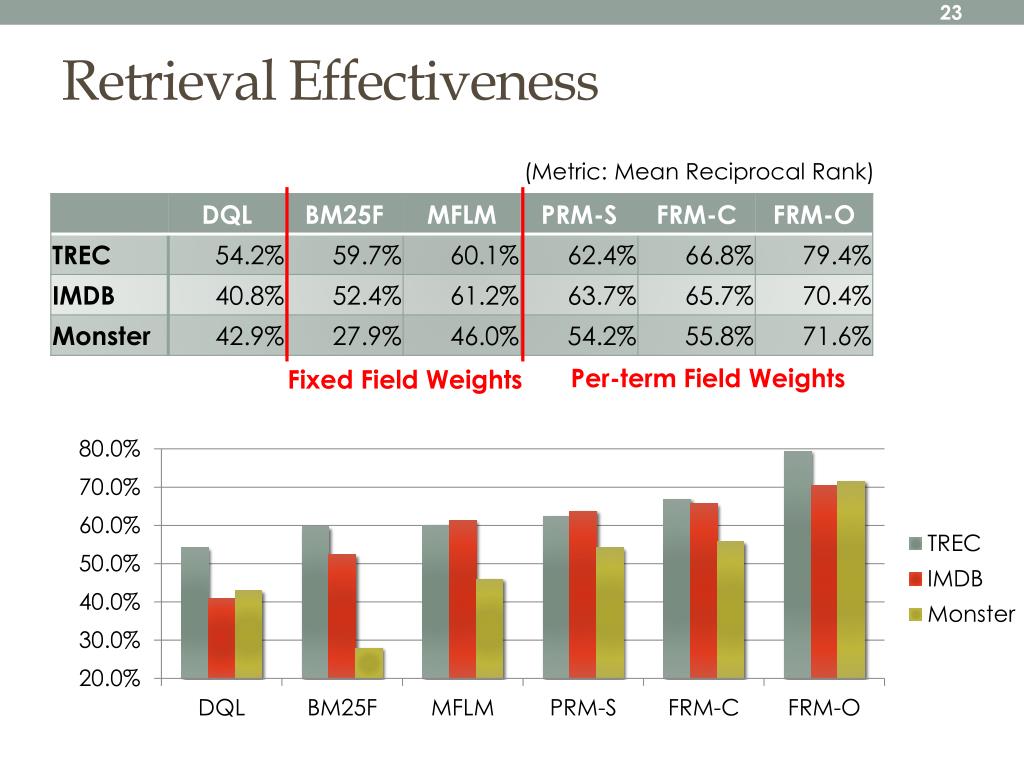 23

Retrieval Effectiveness

(Metric: Mean Reciprocal Rank)

| | DQL | BM25F | MFLM | PRM-S | FRM-C | FRM-O |
|---|---|---|---|---|---|---|
| TREC | 54.2% | 59.7% | 60.1% | 62.4% | 66.8% | 79.4% |
| IMDB | 40.8% | 52.4% | 61.2% | 63.7% | 65.7% | 70.4% |
| Monster | 42.9% | 27.9% | 46.0% | 54.2% | 55.8% | 71.6% |

Fixed Field Weights

Per-term Field Weights

80.0%
70.0%
60.0%
50.0%
40.0%
30.0%
20.0%

DQL BM25F MFLM PRM-S FRM-C FRM-O

TREC
IMDB
Monster